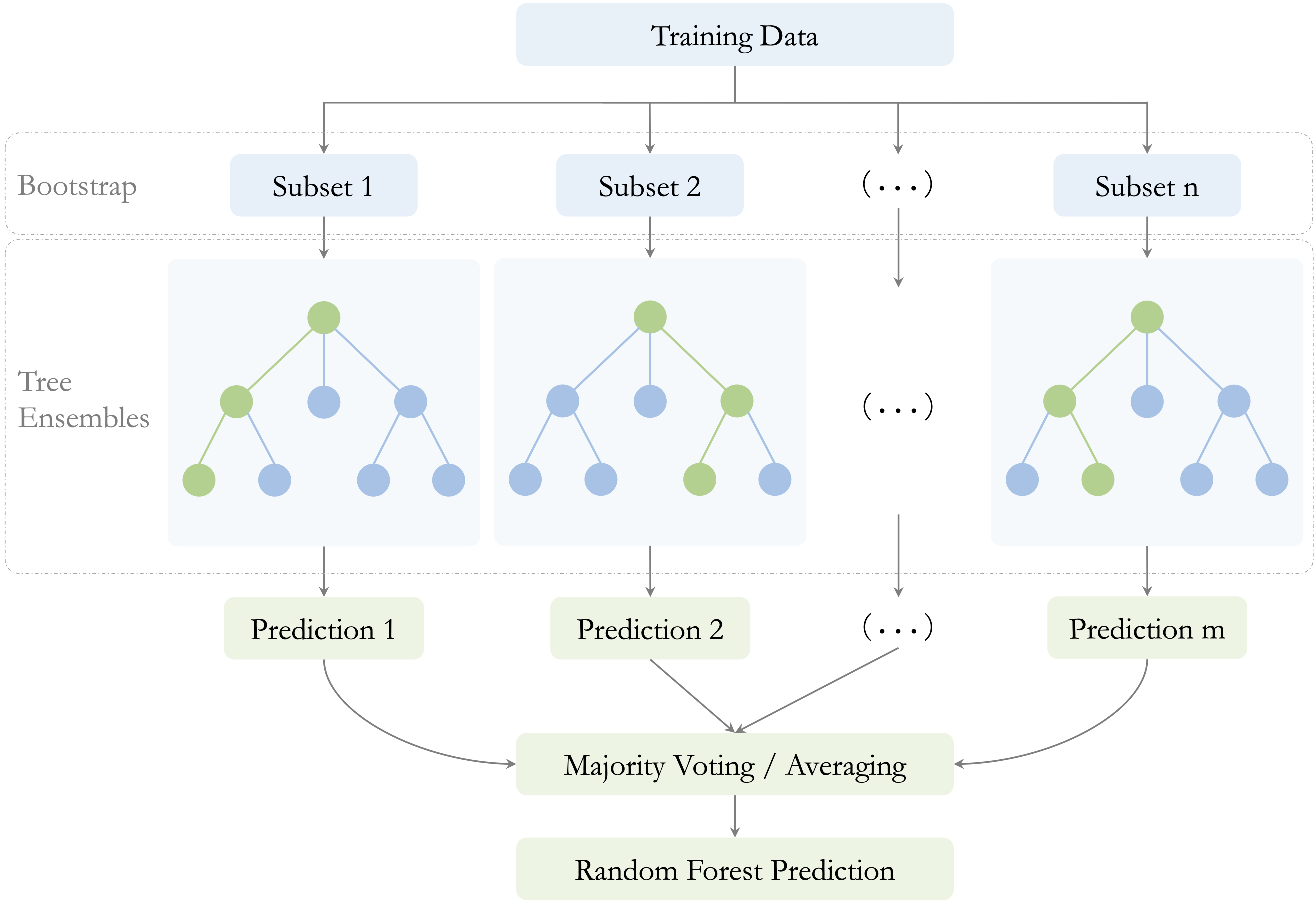 Training Data

Bootstrap

Subset 1

Subset 2

(. . .)

Subset n

Tree Ensembles

(. . .)

Prediction 1

Prediction 2

(. . .)

Prediction m

Majority Voting / Averaging

Random Forest Prediction